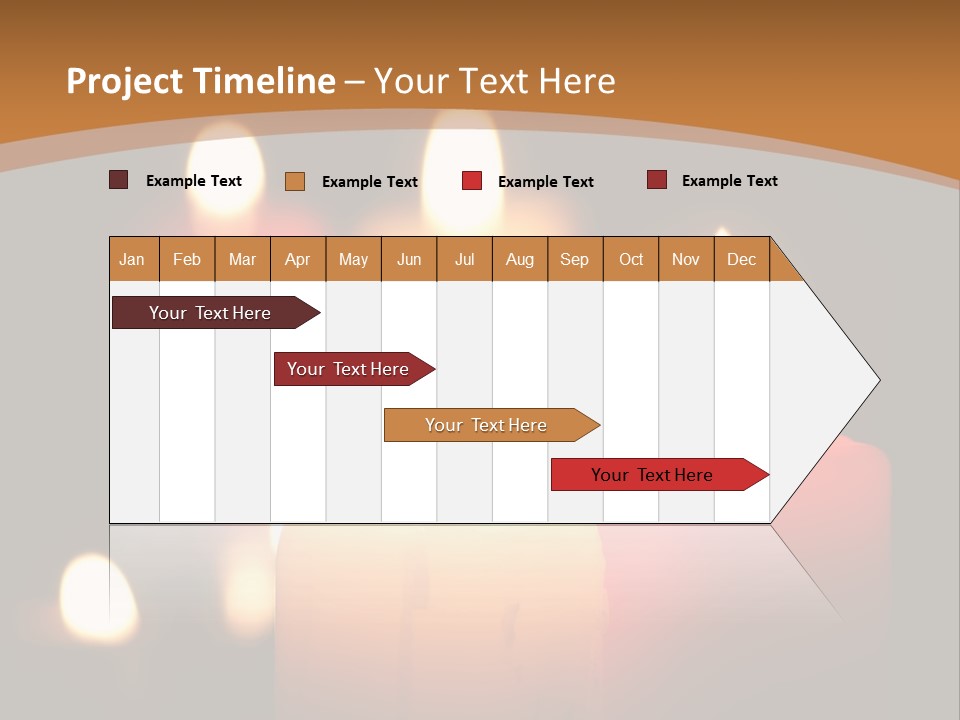 Project Timeline – Your Text Here

Example Text Example Text Example Text Example Text

| Jan | Feb | Mar | Apr | May | Jun | Jul | Aug | Sep | Oct | Nov | Dec |
|---|---|---|---|---|---|---|---|---|---|---|---|

Your Text Here

Your Text Here

Your Text Here

Your Text Here